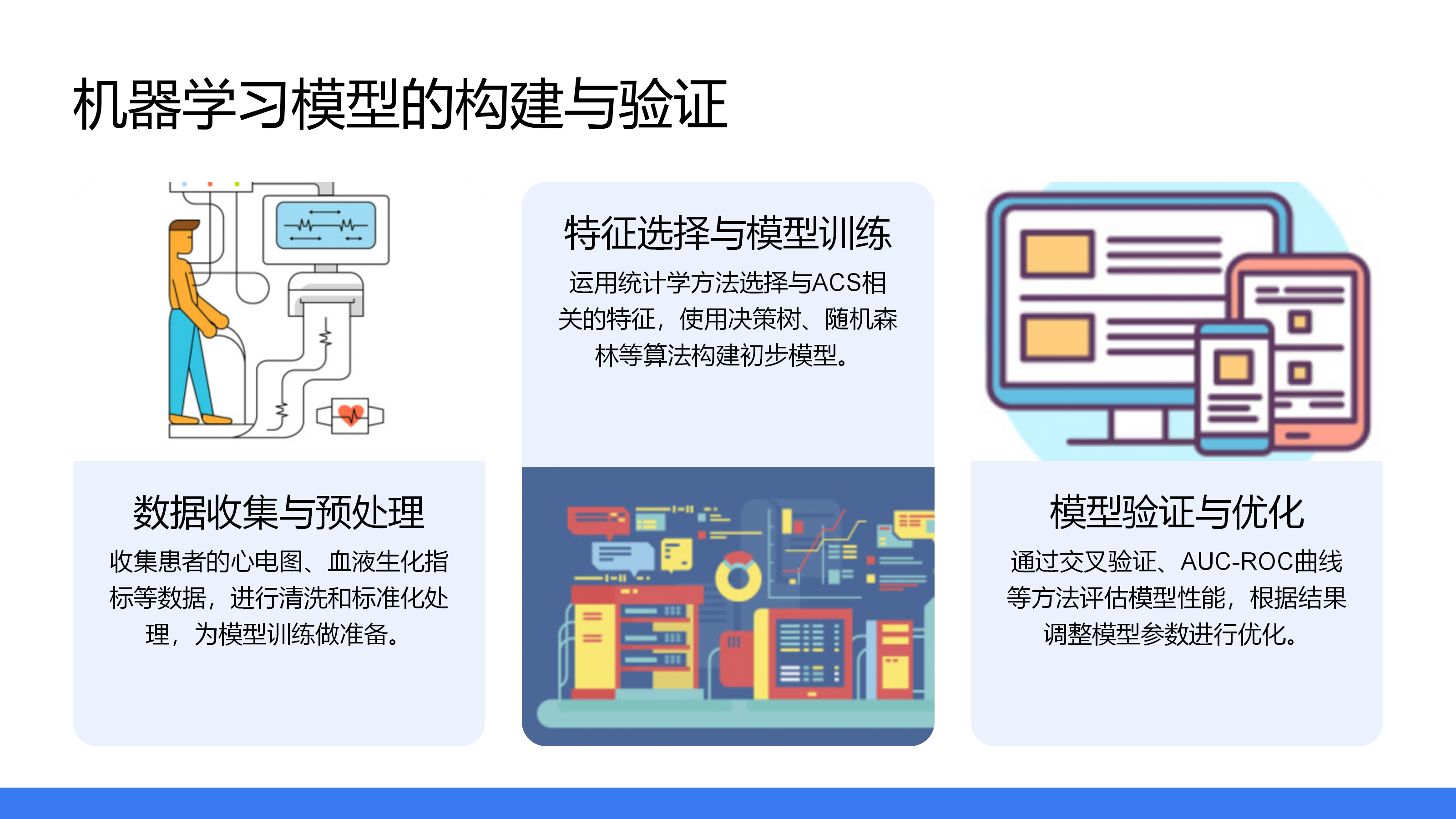 机器学习模型的构建与验证

数据收集与预处理

收集患者的心电图、血液生化指标等数据，进行清洗和标准化处理，为模型训练做准备。

特征选择与模型训练

运用统计学方法选择与ACS相关的特征，使用决策树、随机森林等算法构建初步模型。

模型验证与优化

通过交叉验证、AUC-ROC曲线等方法评估模型性能，根据结果调整模型参数进行优化。